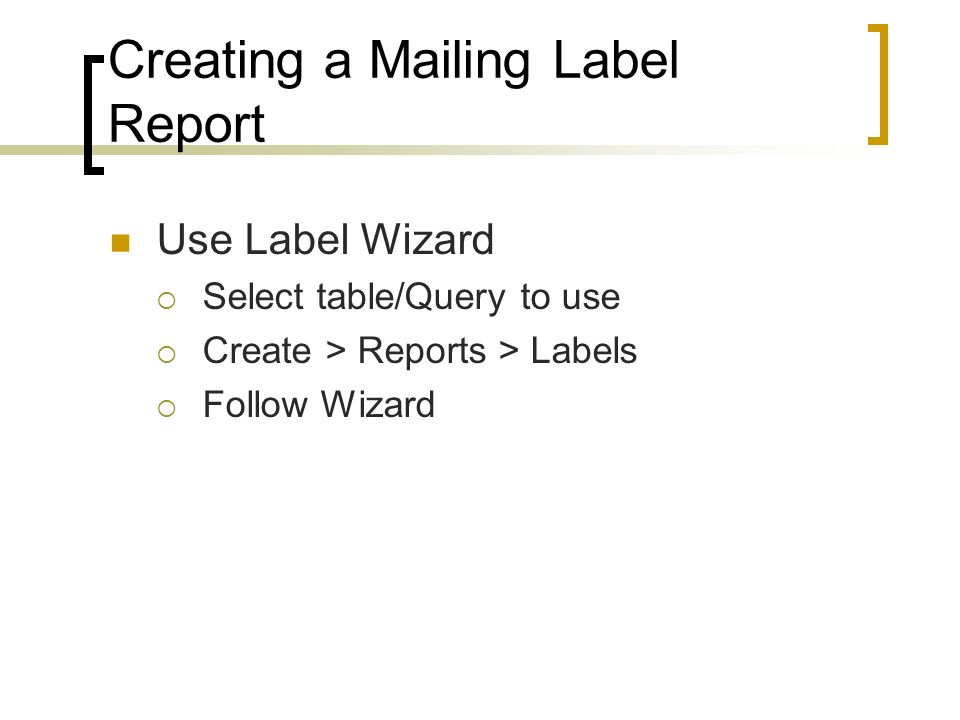 Creating a Mailing Label Report

Use Label Wizard

Select table/Query to use

Create > Reports > Labels

Follow Wizard